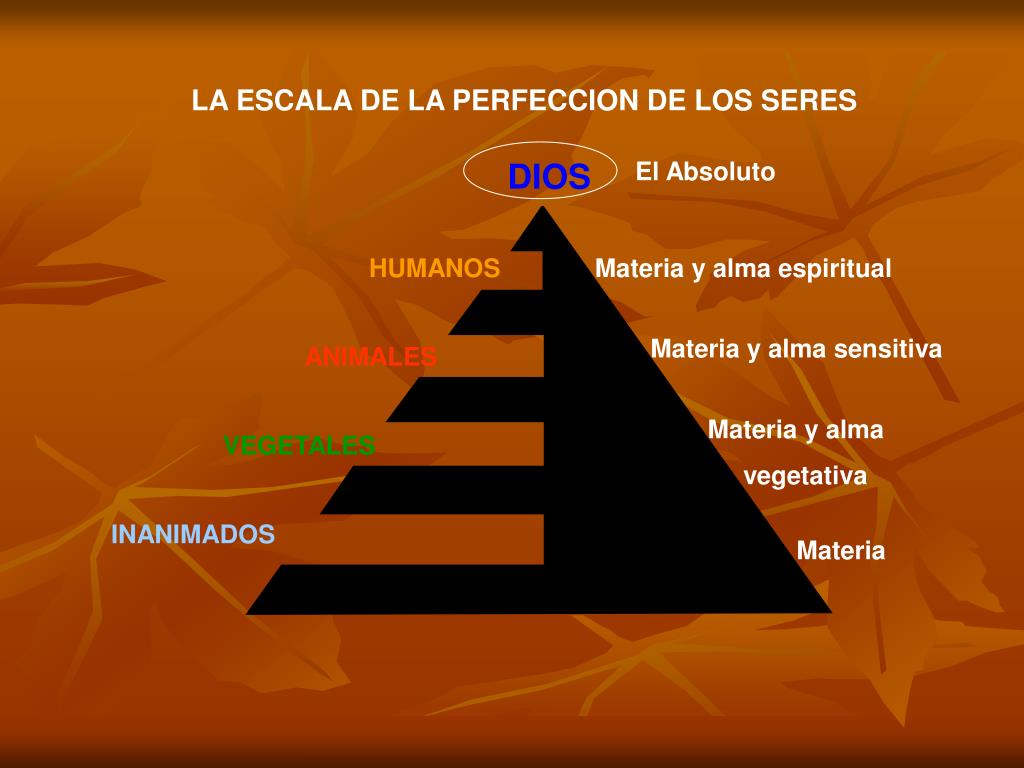 LA ESCALA DE LA PERFECCION DE LOS SERES

DIOS El Absoluto

HUMANOS Materia y alma espiritual

ANIMALES Materia y alma sensitiva

VEGETALES Materia y alma vegetativa

INANIMADOS Materia